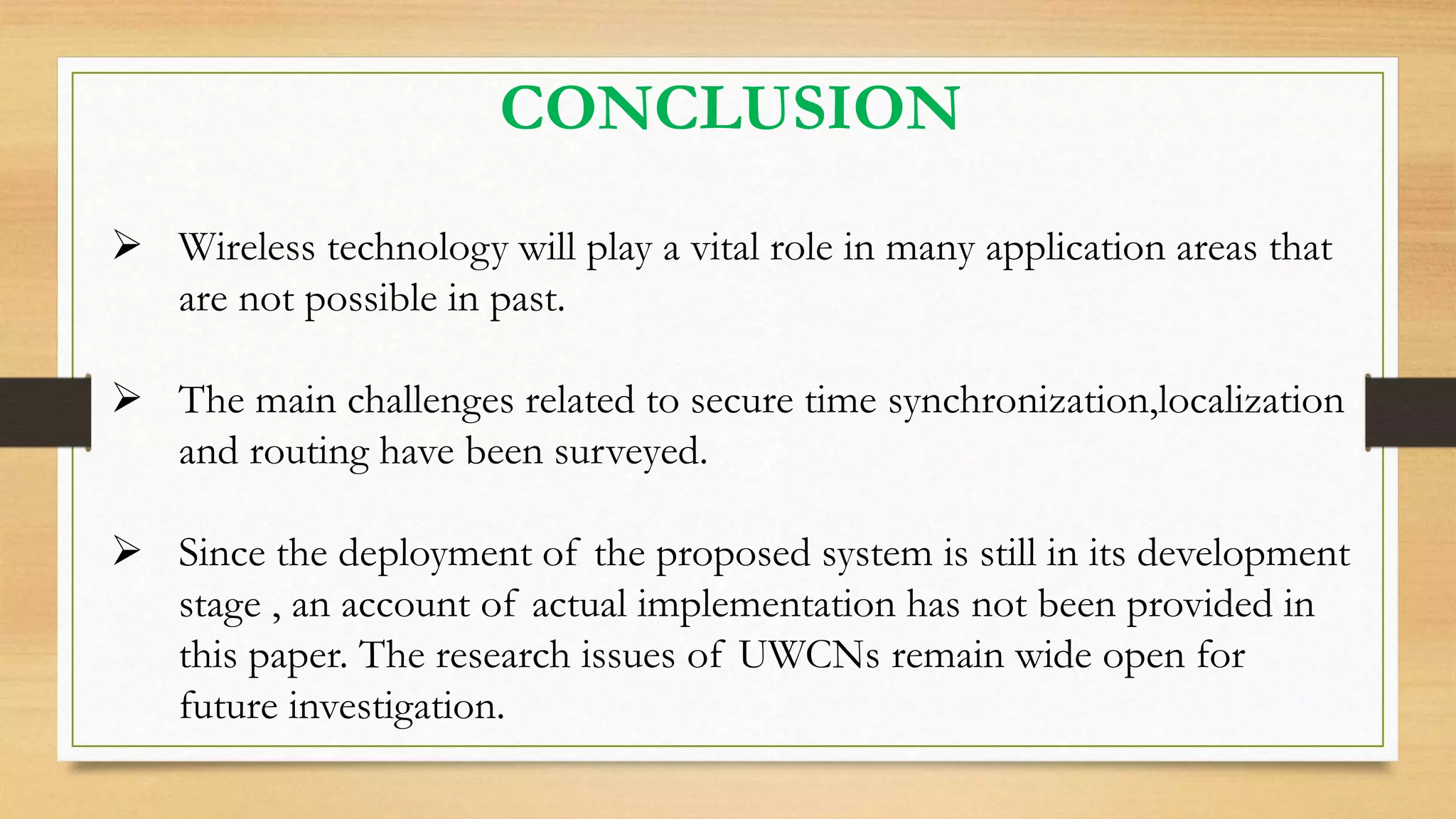 CONCLUSION

➢ Wireless technology will play a vital role in many application areas that are not possible in past.

➢ The main challenges related to secure time synchronization,localization and routing have been surveyed.

➢ Since the deployment of the proposed system is still in its development stage , an account of actual implementation has not been provided in this paper. The research issues of UWCNs remain wide open for future investigation.